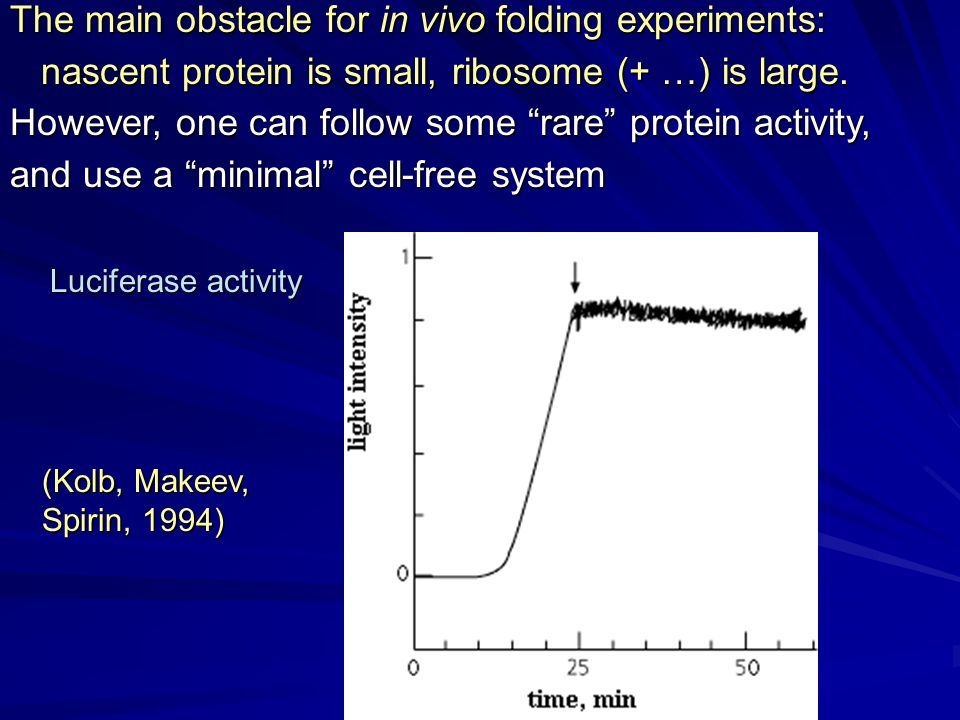 The main obstacle for in vivo folding experiments: nascent protein is small, ribosome (+ …) is large.

However, one can follow some “rare” protein activity, and use a “minimal” cell-free system

Luciferase activity

(Kolb, Makeev, Spirin, 1994)

light intensity

1

0

0

25

50

time, min